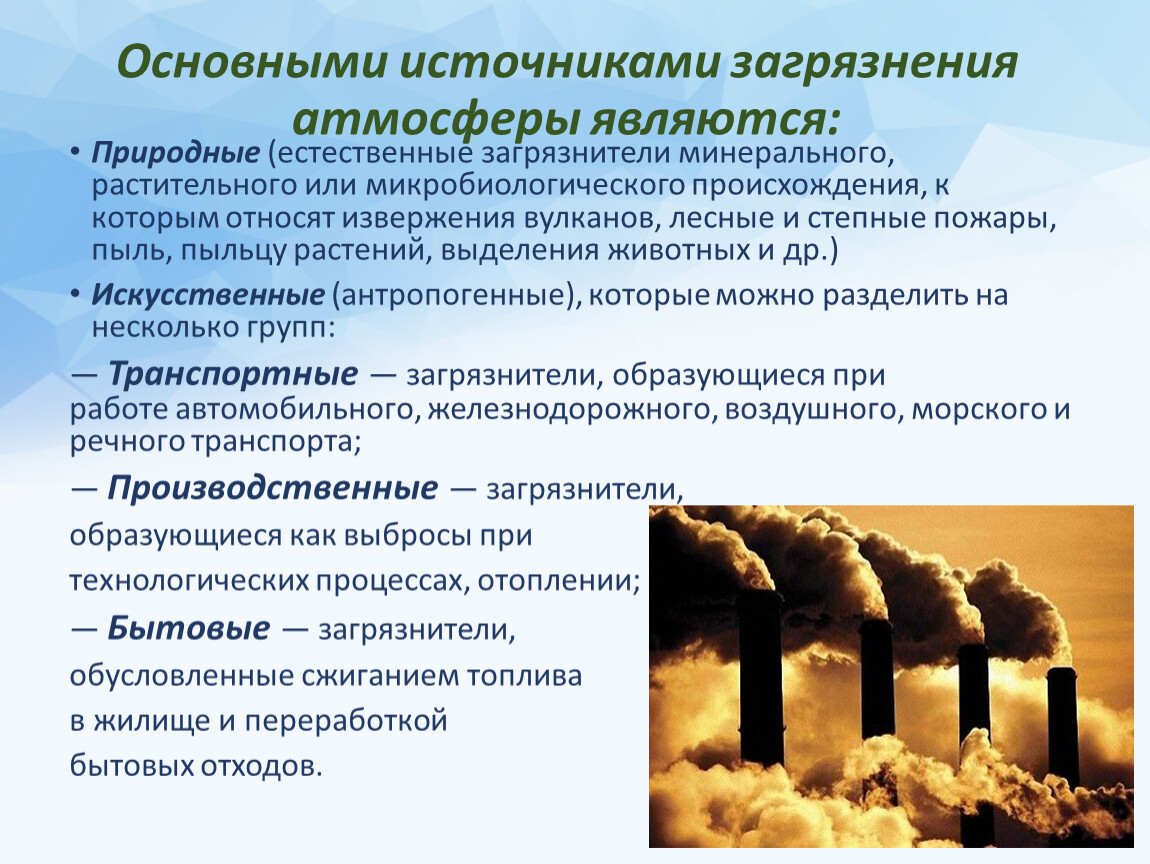 Основными источниками загрязнения атмосферы являются:

• Природные (естественные загрязнители минерального, растительного или микробиологического происхождения, к которым относят извержения вулканов, лесные и степные пожары, пыль, пыльцу растений, выделения животных и др.)

• Искусственные (антропогенные), которые можно разделить на несколько групп:

— Транспортные — загрязнители, образующиеся при работе автомобильного, железнодорожного, воздушного, морского и речного транспорта;

— Производственные — загрязнители, образующиеся как выбросы при технологических процессах, отоплении;

— Бытовые — загрязнители, обусловленные сжиганием топлива в жилище и переработкой бытовых отходов.